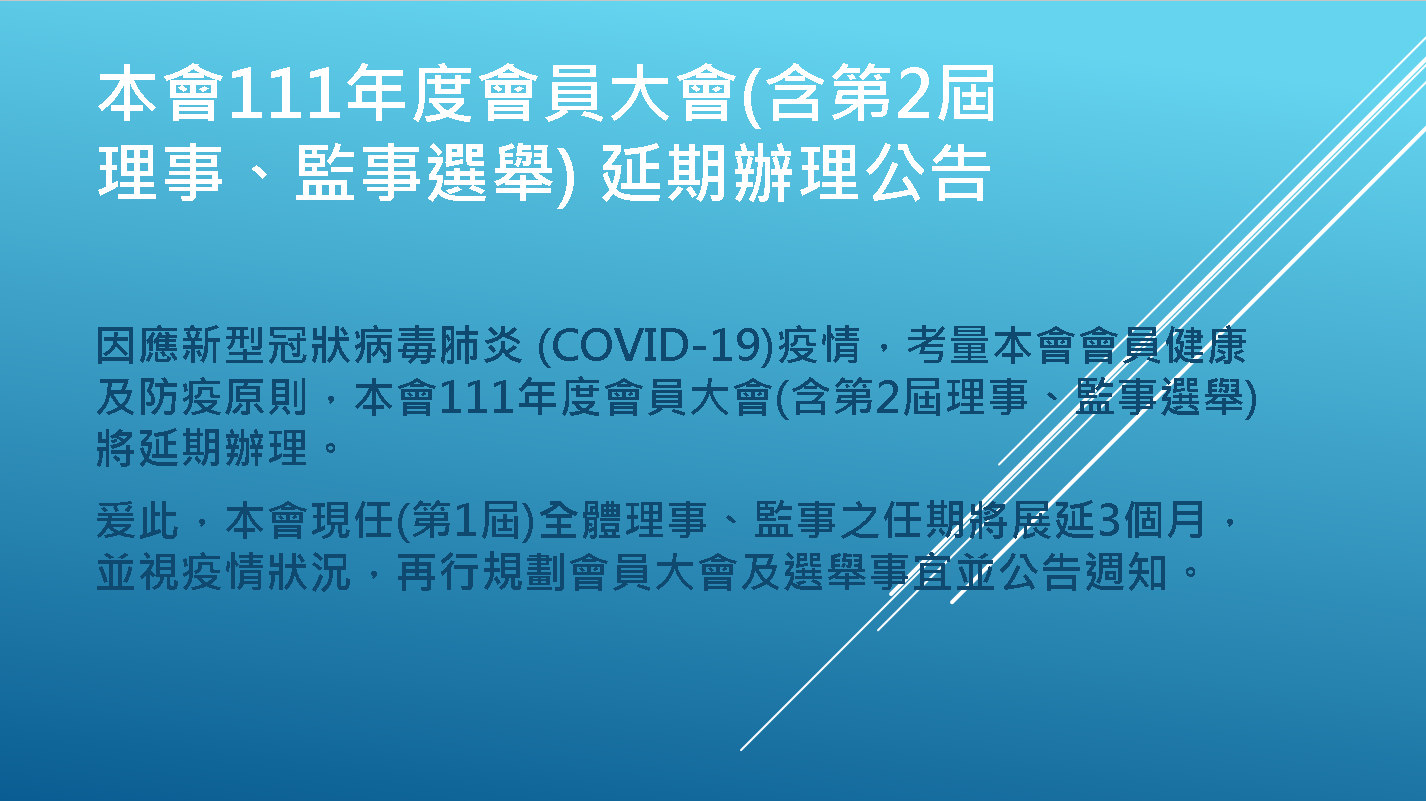 本會111年度會員大會(含第2屆理事、監事選舉) 延期辦理公告

因應新型冠狀病毒肺炎 (COVID-19)疫情，考量本會會員健康及防疫原則，本會111年度會員大會(含第2屆理事、監事選舉)將延期辦理。

爰此，本會現任(第1屆)全體理事、監事之任期將展延3個月，並視疫情狀況，再行規劃會員大會及選舉事宜並公告週知。